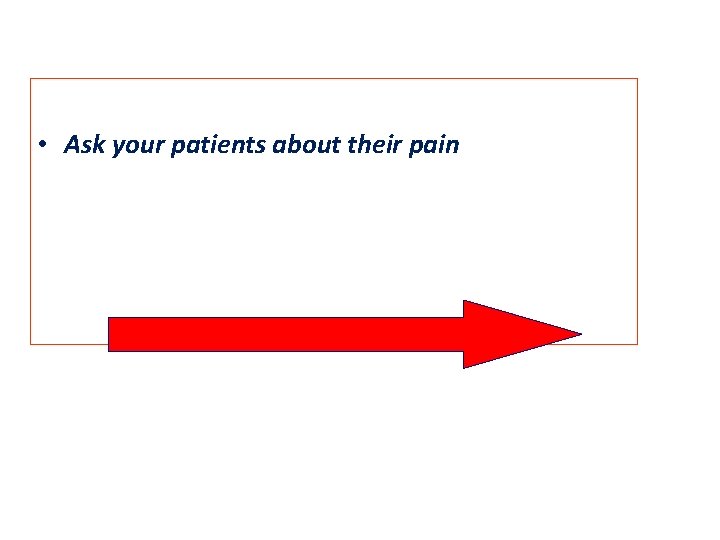 • Ask your patients about their pain